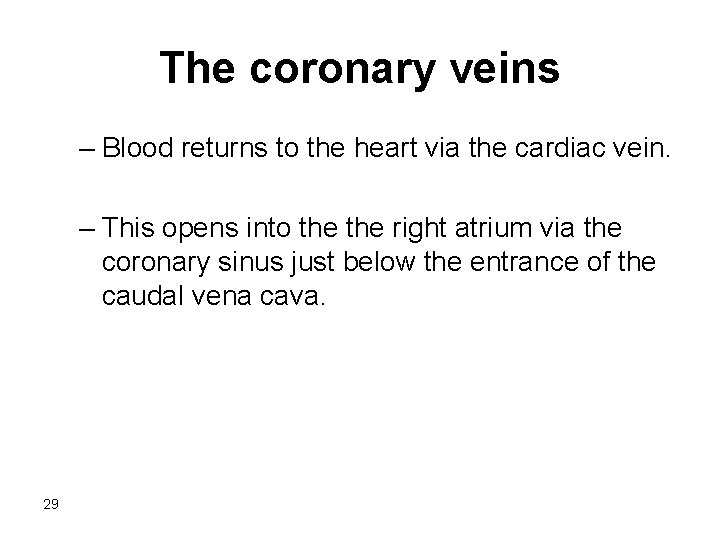 The coronary veins

– Blood returns to the heart via the cardiac vein.

– This opens into the the right atrium via the coronary sinus just below the entrance of the caudal vena cava.

29